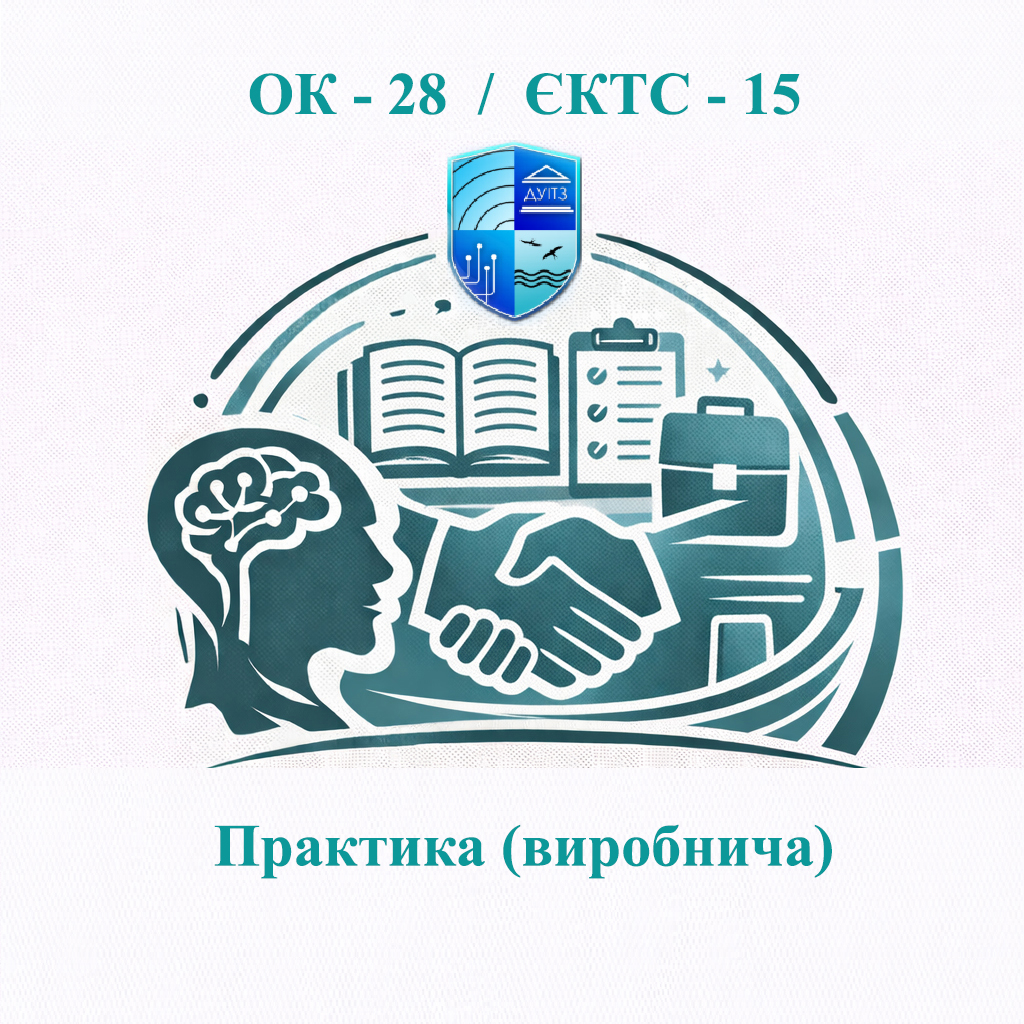 ОК - 28 / ЄКТС - 15

ДУІТЗ

Практика (виробнича)